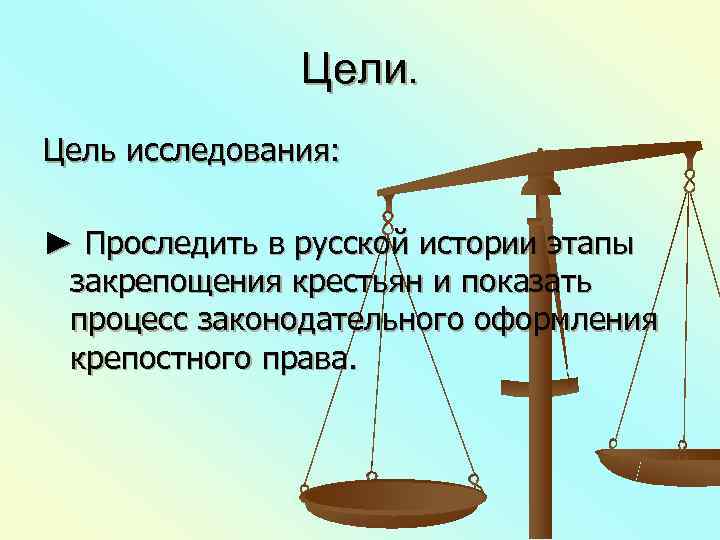 Цели.

Цель исследования:

► Проследить в русской истории этапы закрепощения крестьян и показать процесс законодательного оформления крепостного права.